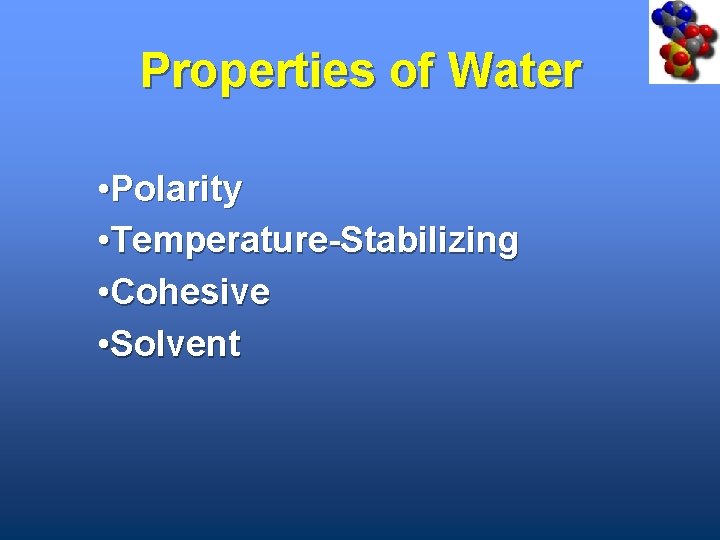 Properties of Water

•Polarity
•Temperature-Stabilizing
•Cohesive
•Solvent